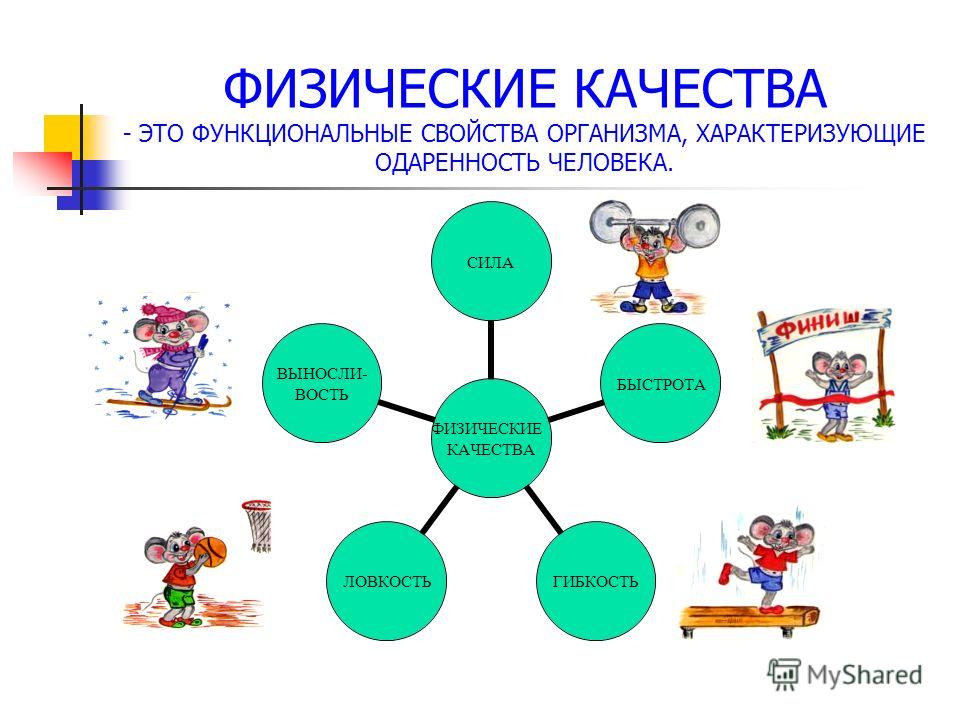 ФИЗИЧЕСКИЕ КАЧЕСТВА

- ЭТО ФУНКЦИОНАЛЬНЫЕ СВОЙСТВА ОРГАНИЗМА, ХАРАКТЕРИЗУЮЩИЕ ОДАРЕННОСТЬ ЧЕЛОВЕКА.

СИЛА

ВЫНОСЛИ-ВОСТЬ

БЫСТРОТА

ФИЗИЧЕСКИЕ КАЧЕСТВА

ЛОВКОСТЬ

ГИБКОСТЬ

ФИНИШ

MyShared